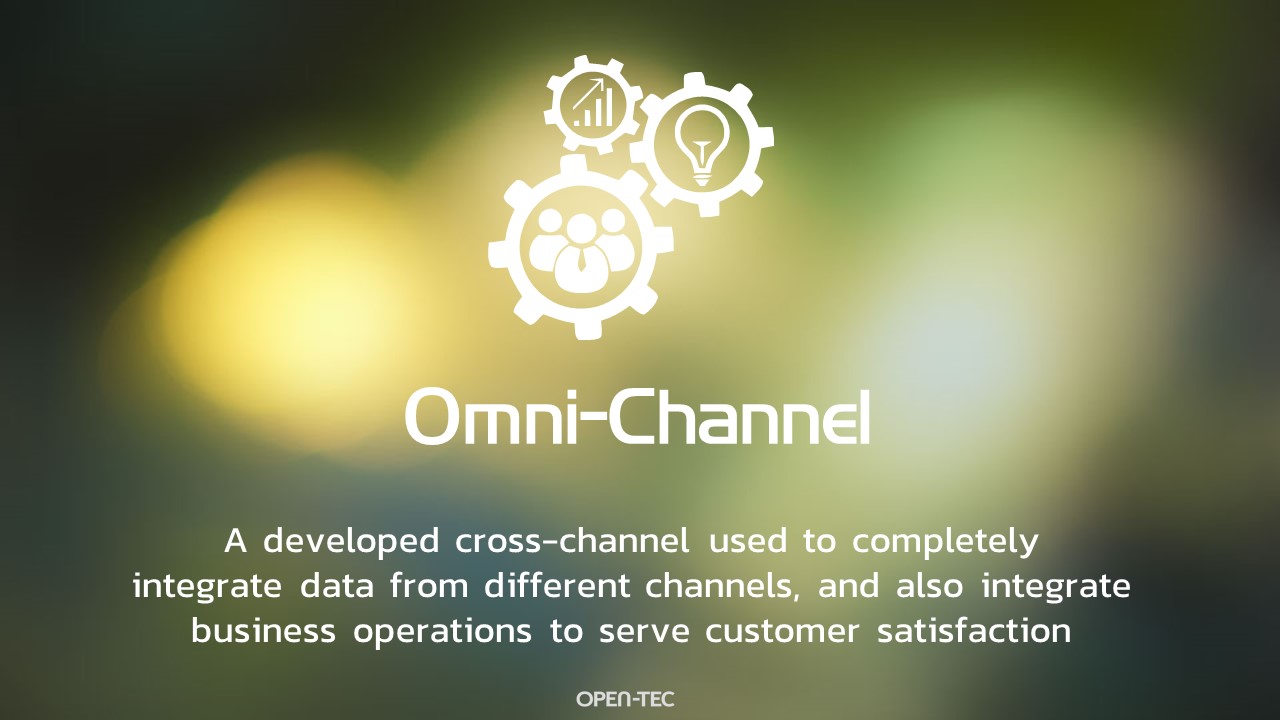 Omni-Channel

A developed cross-channel used to completely integrate data from different channels, and also integrate business operations to serve customer satisfaction

OPEN-TEC